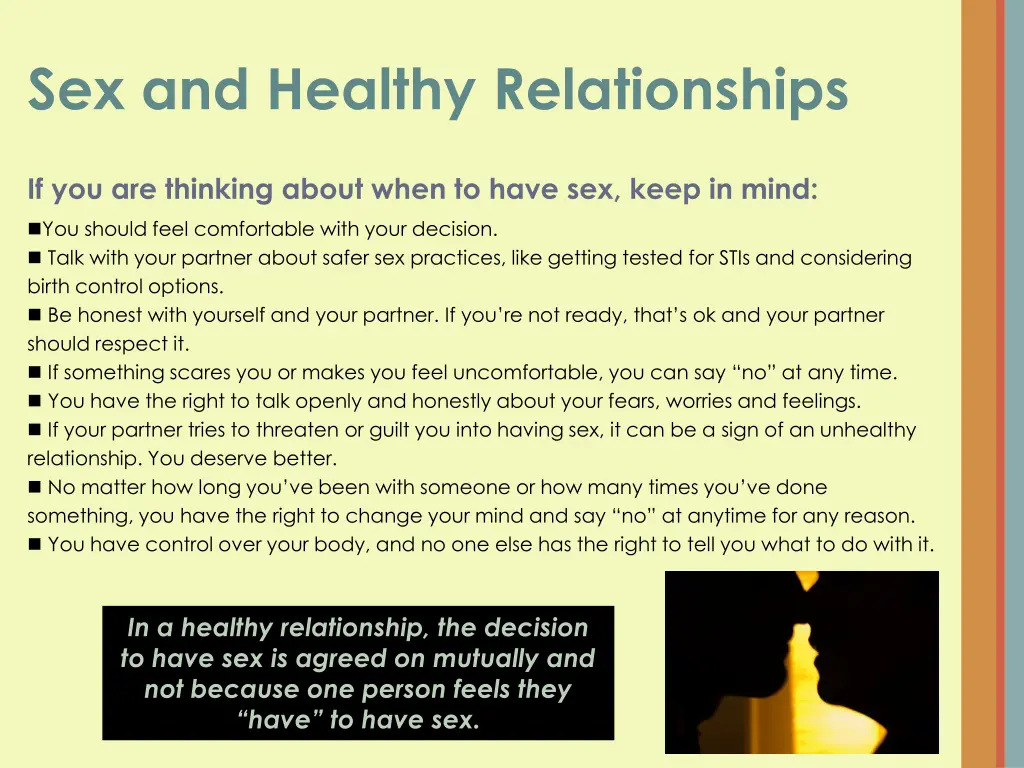 Sex and Healthy Relationships

If you are thinking about when to have sex, keep in mind:

■You should feel comfortable with your decision.
■ Talk with your partner about safer sex practices, like getting tested for STIs and considering birth control options.
■ Be honest with yourself and your partner. If you're not ready, that's ok and your partner should respect it.
■ If something scares you or makes you feel uncomfortable, you can say "no" at any time.
■ You have the right to talk openly and honestly about your fears, worries and feelings.
■ If your partner tries to threaten or guilt you into having sex, it can be a sign of an unhealthy relationship. You deserve better.
■ No matter how long you've been with someone or how many times you've done something, you have the right to change your mind and say "no" at anytime for any reason.
■ You have control over your body, and no one else has the right to tell you what to do with it.

In a healthy relationship, the decision to have sex is agreed on mutually and not because one person feels they "have" to have sex.